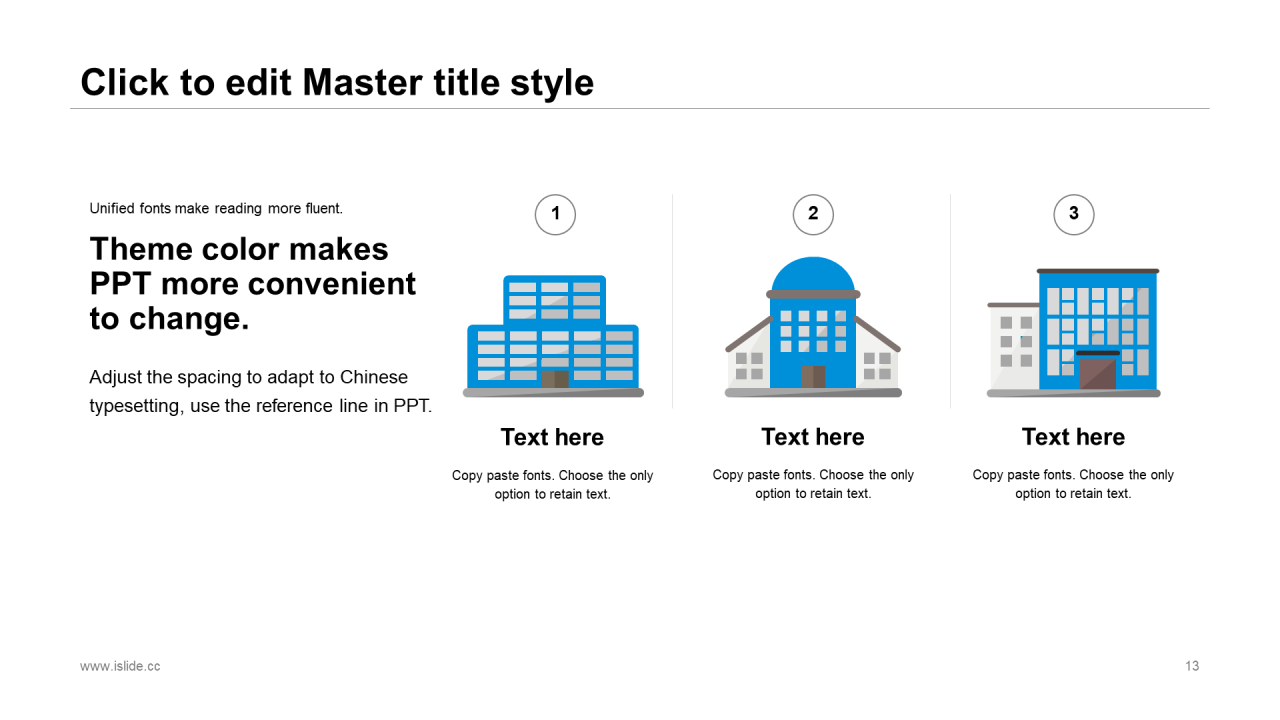 Click to edit Master title style

Unified fonts make reading more fluent.

Theme color makes PPT more convenient to change.

Adjust the spacing to adapt to Chinese typesetting, use the reference line in PPT.

1

Text here

Copy paste fonts. Choose the only option to retain text.

2

Text here

Copy paste fonts. Choose the only option to retain text.

3

Text here

Copy paste fonts. Choose the only option to retain text.

www.islide.cc

13